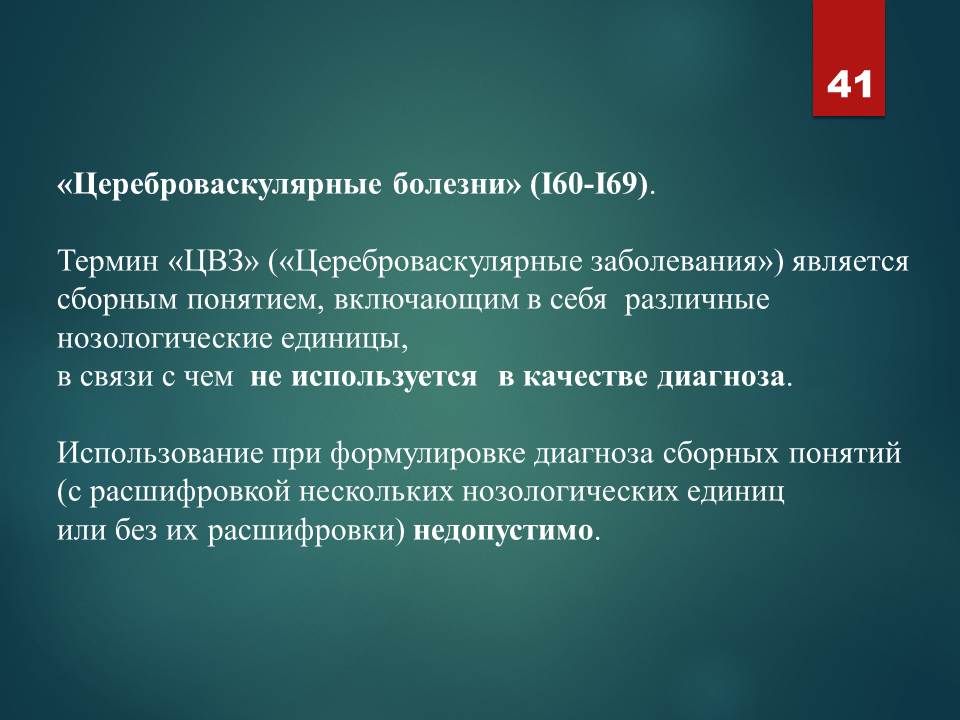 41

«Цереброваскулярные болезни» (I60-I69).

Термин «ЦВЗ» («Цереброваскулярные заболевания») является сборным понятием, включающим в себя различные нозологические единицы, в связи с чем не используется в качестве диагноза.

Использование при формулировке диагноза сборных понятий (с расшифровкой нескольких нозологических единиц или без их расшифровки) недопустимо.